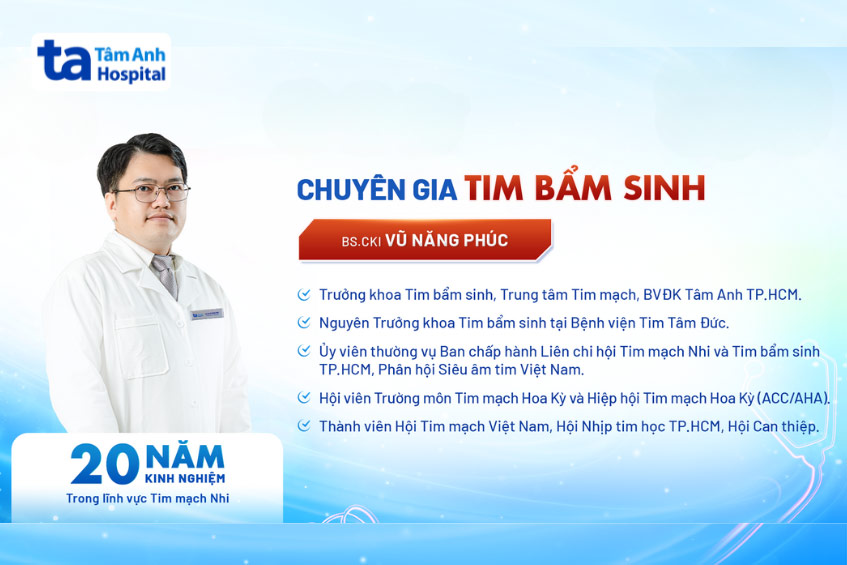 ta Tâm Anh Hospital

CHUYÊN GIA TIM BẨM SINH

BS.CKI VŨ NĂNG PHÚC

Trưởng khoa Tim bẩm sinh, Trung tâm Tim mạch, BVĐK Tâm Anh TP.HCM.

Nguyên Trưởng khoa Tim bẩm sinh tại Bệnh viện Tim Tâm Đức.

Ủy viên thường vụ Ban chấp hành Liên chi hội Tim mạch Nhi và Tim bẩm sinh TP.HCM, Phân hội Siêu âm tim Việt Nam.

Hội viên Trường môn Tim mạch Hoa Kỳ và Hiệp hội Tim mạch Hoa Kỳ (ACC/AHA).

Thành viên Hội Tim mạch Việt Nam, Hội Nhịp tim học TP.HCM, Hội Can thiệp.

20 NĂM KINH NGHIỆM
Trong lĩnh vực Tim mạch Nhi